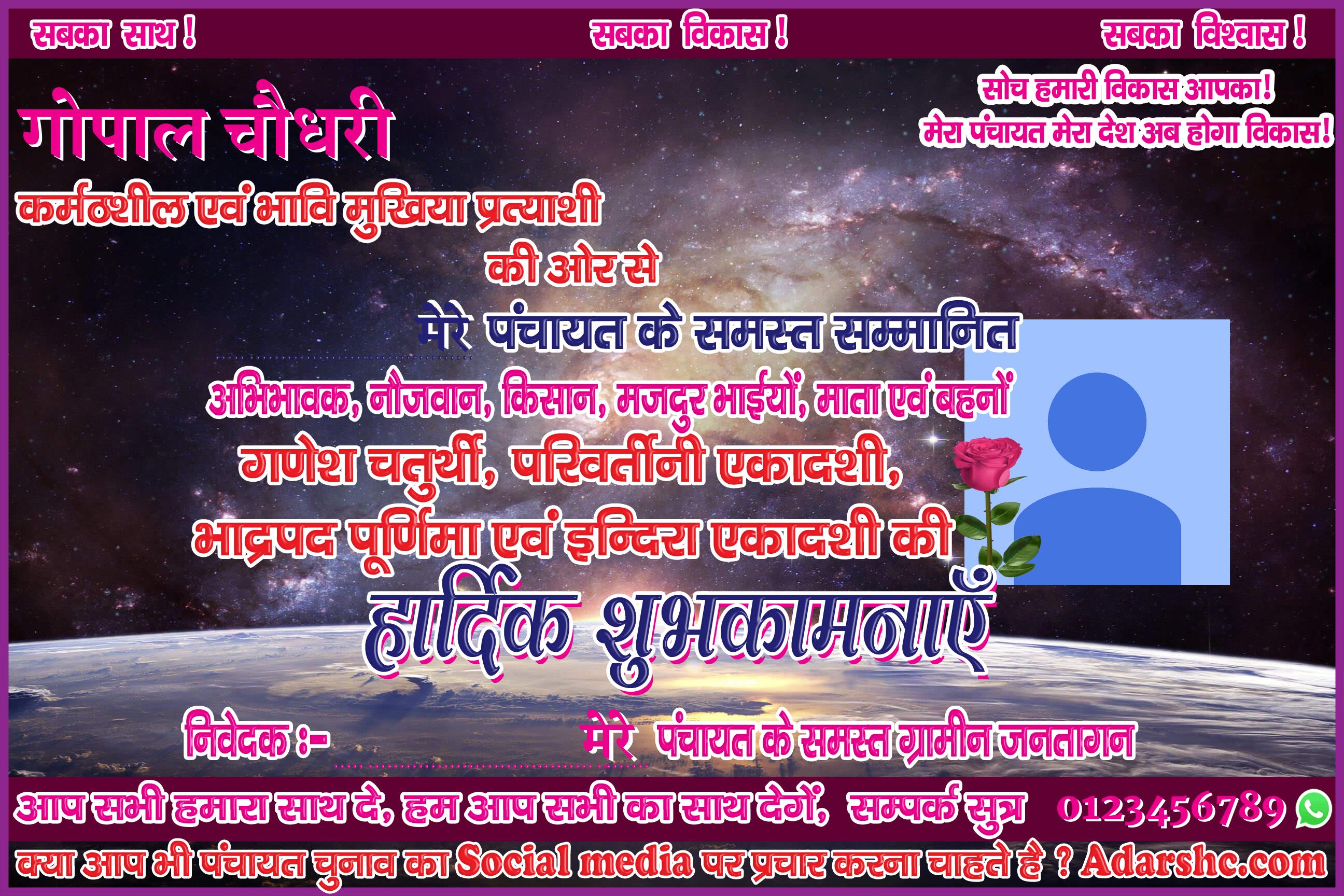 सबका साथ ! सबका विकास ! सबका विश्वास !

सोच हमारी विकास आपका!
मेरा पंचायत मेरा देश अब होगा विकास!

गोपाल चौधरी

कर्मठशील एवं भावि मुखिया प्रत्याशी

की ओर से

मेरे पंचायत के समस्त सम्मानित

अभिभावक, नौजवान, किसान, मजदुर भाईयों, माता एवं बहनों

गणेश चतुर्थी, परिवर्तीनी एकादशी,

भाद्रपद पूर्णिमा एवं इन्दिरा एकादशी की

हार्दिक शुभकामनाएँ

निवेदक :- मेरे पंचायत के समस्त ग्रामीन जनतागन

आप सभी हमारा साथ दे, हम आप सभी का साथ देगें, सम्पर्क सुत्र 0123456789

क्या आप भी पंचायत चुनाव का Social media पर प्रचार करना चाहते है ? Adarshc.com